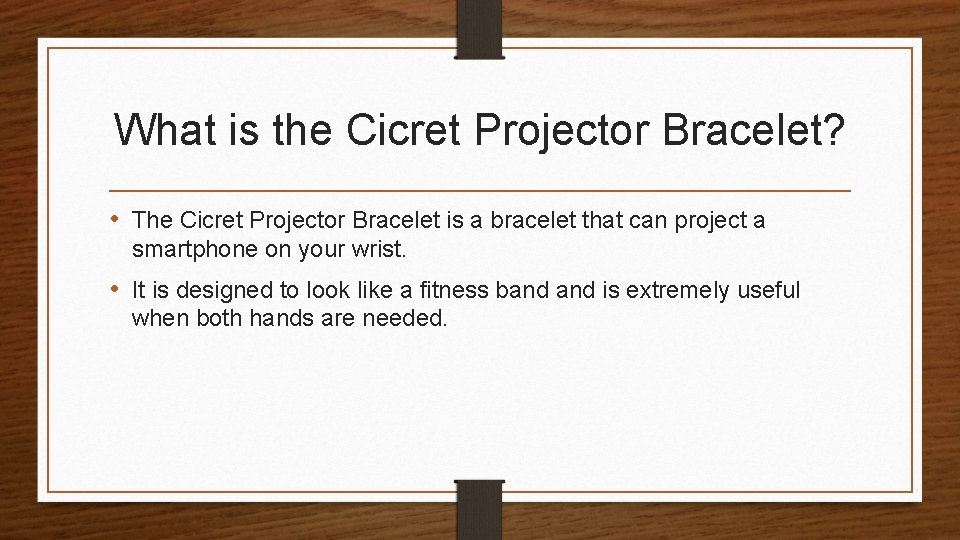 What is the Cicret Projector Bracelet?

• The Cicret Projector Bracelet is a bracelet that can project a smartphone on your wrist.

• It is designed to look like a fitness band and is extremely useful when both hands are needed.